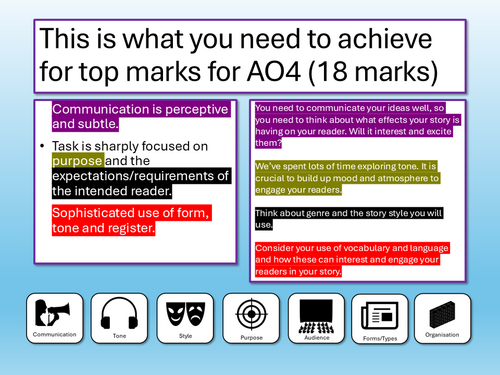 This is what you need to achieve for top marks for AO4 (18 marks)

Communication is perceptive and subtle.

• Task is sharply focused on purpose and the expectations/requirements of the intended reader.

Sophisticated use of form, tone and register.

You need to communicate your ideas well, so you need to think about what effects your story is having on your reader. Will it interest and excite them?

We've spent lots of time exploring tone. It is crucial to build up mood and atmosphere to engage your readers.

Think about genre and the story style you will use.

Consider your use of vocabulary and language and how these can interest and engage your readers in your story.

Communication

Tone

Style

Purpose

Audience

Forms/Types

Organisation